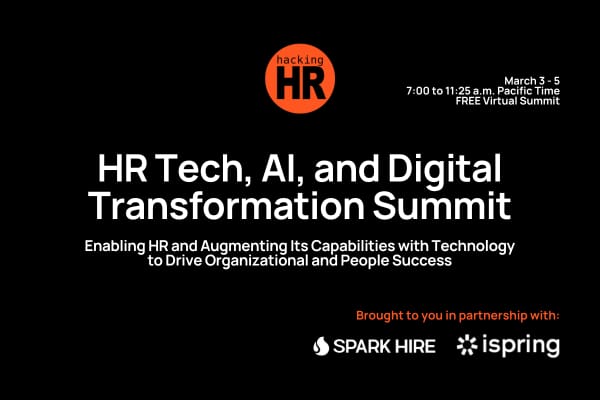 hacking
HR

March 3 - 5
7:00 to 11:25 a.m. Pacific Time
FREE Virtual Summit

HR Tech, AI, and Digital Transformation Summit

Enabling HR and Augmenting Its Capabilities with Technology to Drive Organizational and People Success

Brought to you in partnership with:

SPARK HIRE ispring